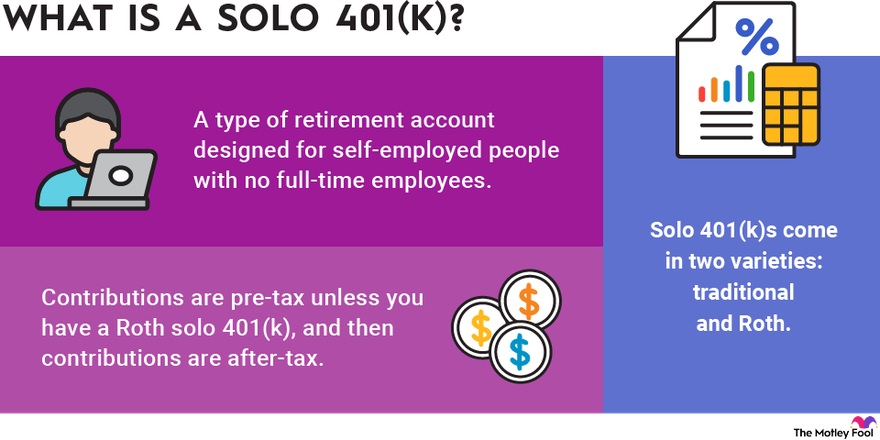 WHAT IS A SOLO 401(K)?

A type of retirement account designed for self-employed people with no full-time employees.

Contributions are pre-tax unless you have a Roth solo 401(k), and then contributions are after-tax.

%

$

$

$

Solo 401(k)s come in two varieties: traditional and Roth.

The Motley Fool